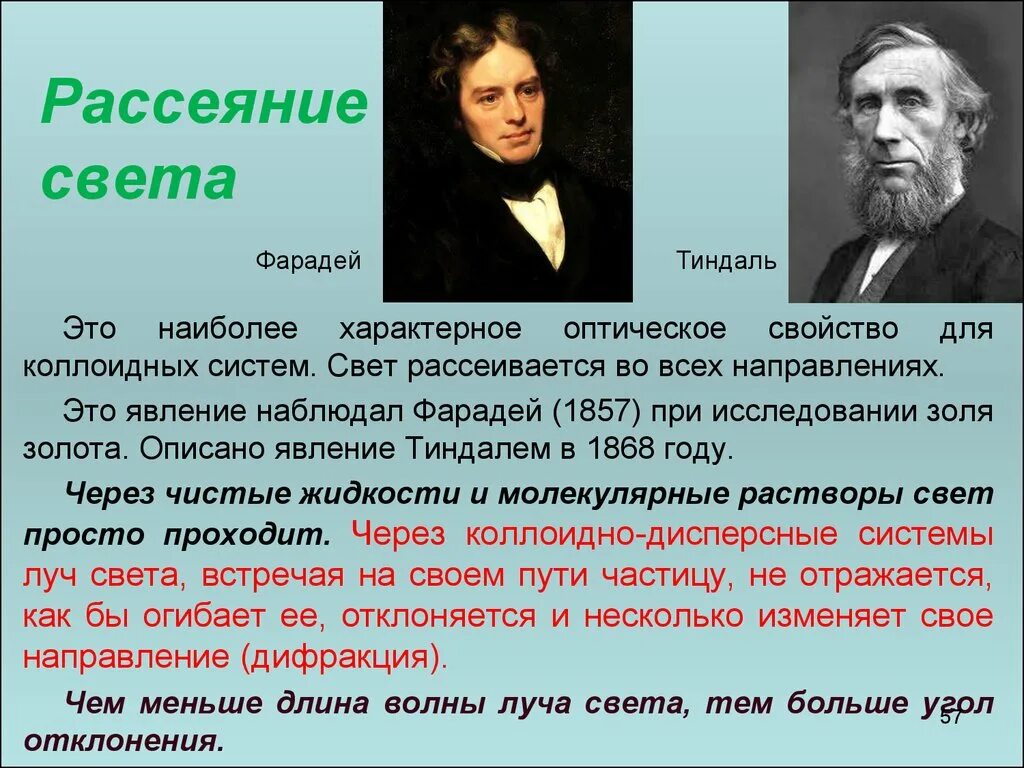 Рассеяние света

Фарадей

Тиндаль

Это наиболее характерное оптическое свойство для коллоидных систем. Свет рассеивается во всех направлениях.

Это явление наблюдал Фарадей (1857) при исследовании золя золота. Описано явление Тиндалем в 1868 году.

Через чистые жидкости и молекулярные растворы свет просто проходит. Через коллоидно-дисперсные системы луч света, встречая на своем пути частицу, не отражается, как бы огибает ее, отклоняется и несколько изменяет свое направление (дифракция).

Чем меньше длина волны луча света, тем больше угол отклонения.

57